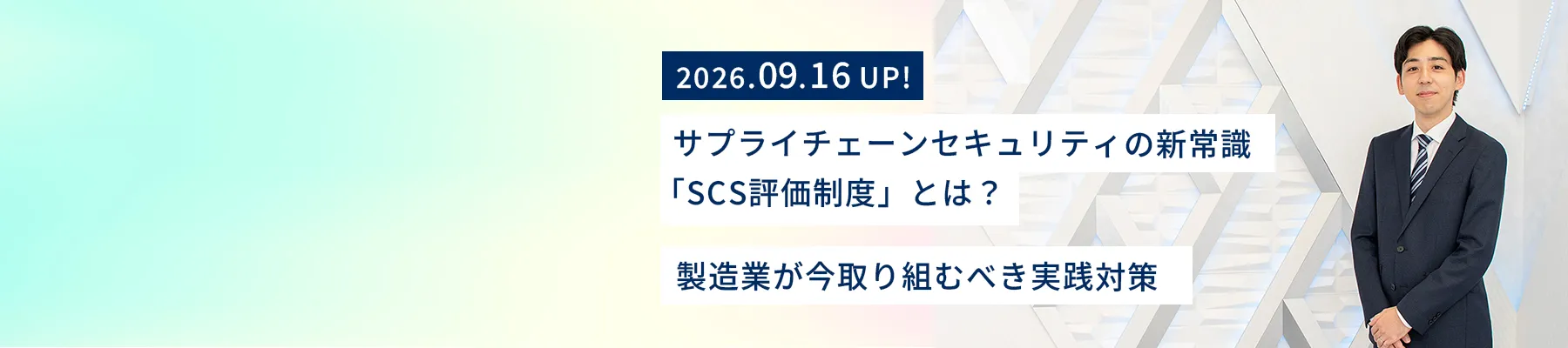 2026.09.16 UP!

サプライチェーンセキュリティの新常識「SCS評価制度」とは？

製造業が今取り組むべき実践対策